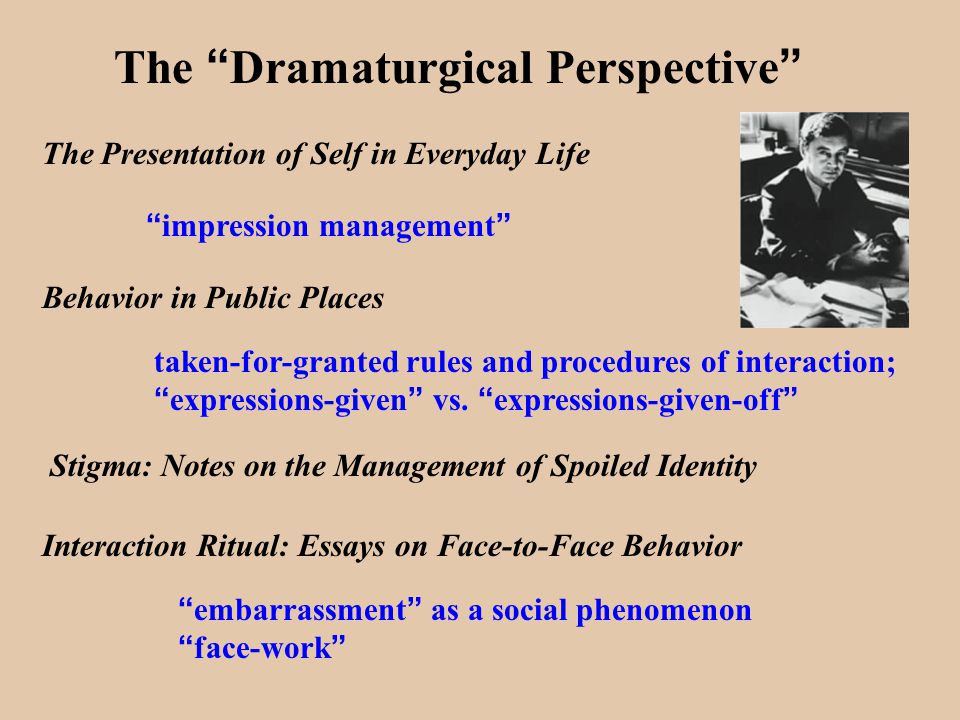 The “Dramaturgical Perspective”

The Presentation of Self in Everyday Life

“impression management”

Behavior in Public Places

taken-for-granted rules and procedures of interaction;
“expressions-given” vs. “expressions-given-off”

Stigma: Notes on the Management of Spoiled Identity

Interaction Ritual: Essays on Face-to-Face Behavior

“embarrassment” as a social phenomenon
“face-work”